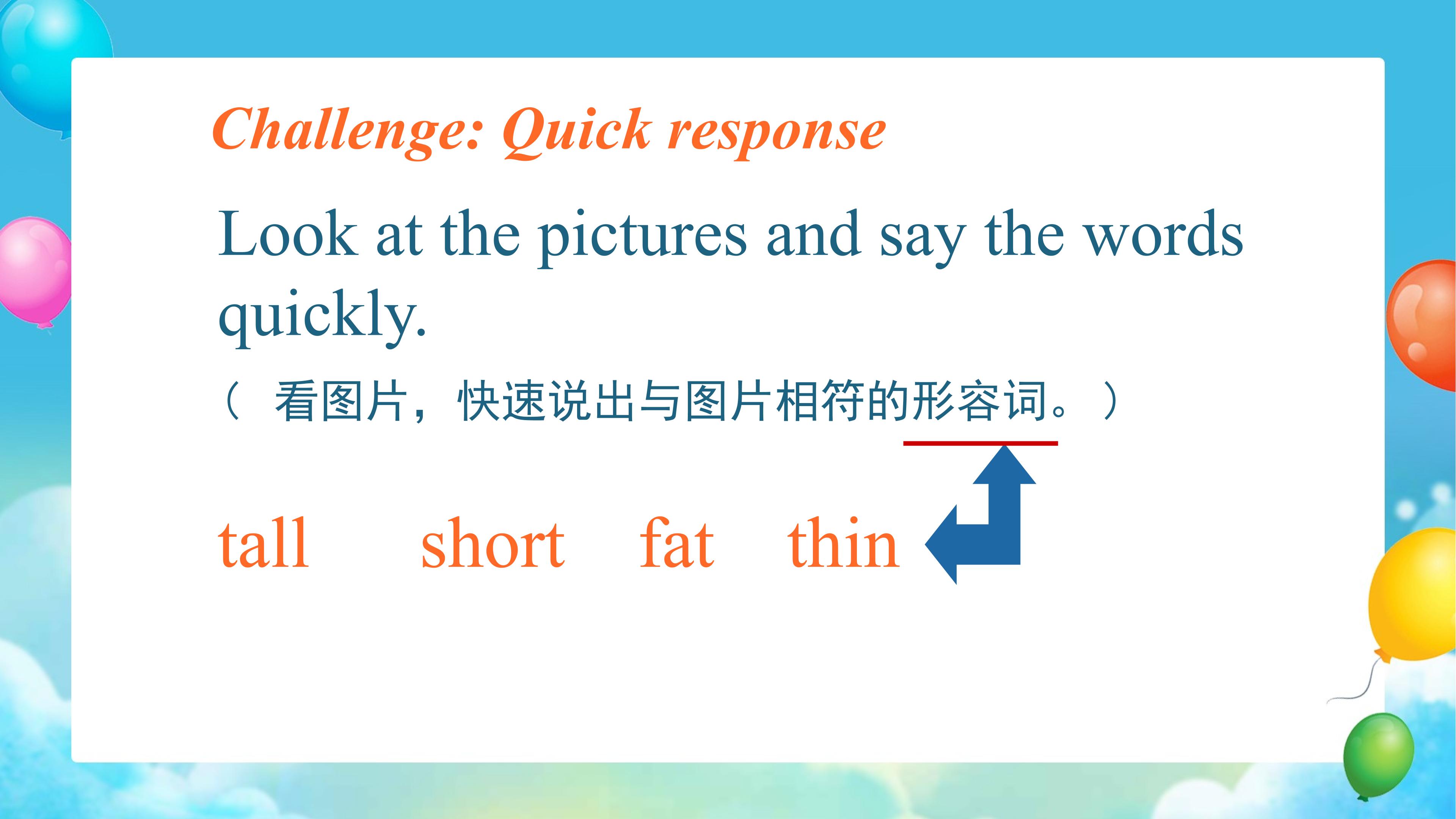 Challenge: Quick response

Look at the pictures and say the words quickly.

（ 看图片，快速说出与图片相符的形容词。）

tall short fat thin